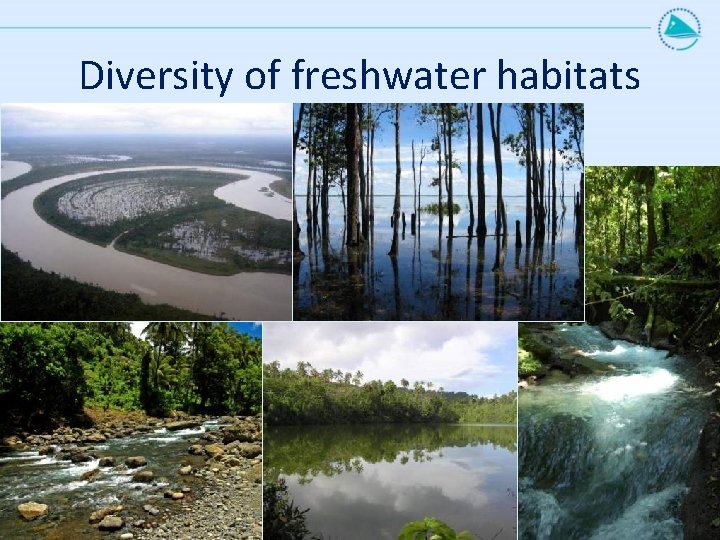 Diversity of freshwater habitats